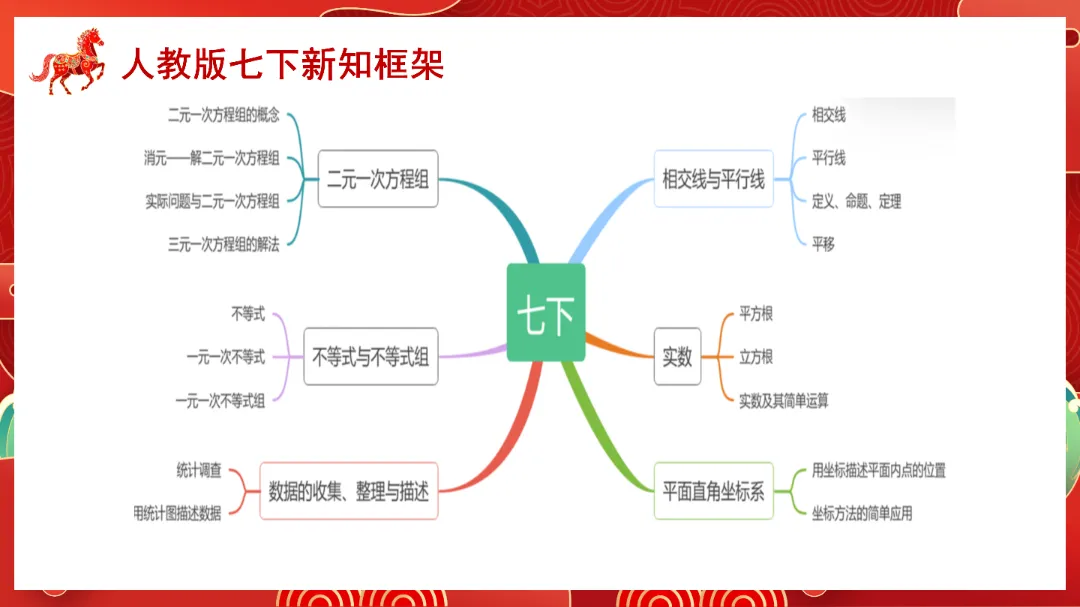 人教版七下新知框架

七下

二元一次方程组
二元一次方程组的概念
消元——解二元一次方程组
实际问题与二元一次方程组
三元一次方程组的解法

不等式与不等式组
不等式
一元一次不等式
一元一次不等式组

数据的收集、整理与描述
统计调查
用统计图描述数据

相交线与平行线
相交线
平行线
定义、命题、定理
平移

实数
平方根
立方根
实数及其简单运算

平面直角坐标系
用坐标描述平面内点的位置
坐标方法的简单应用